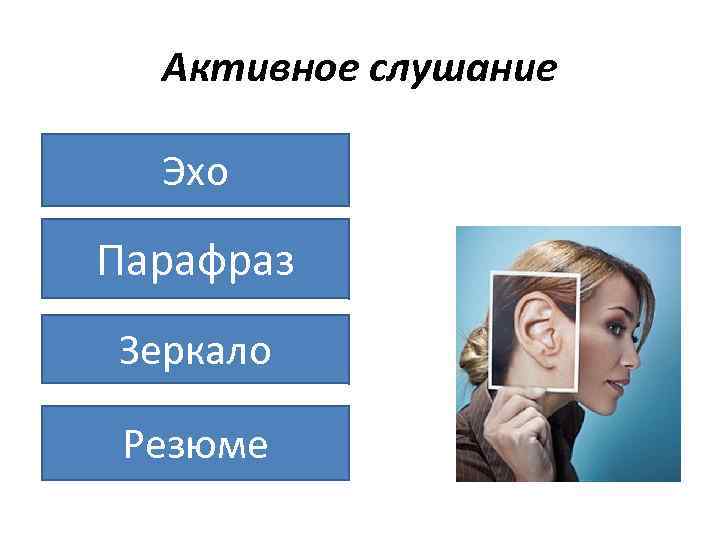 Активное слушание

Эхо

Парафраз

Зеркало

Резюме